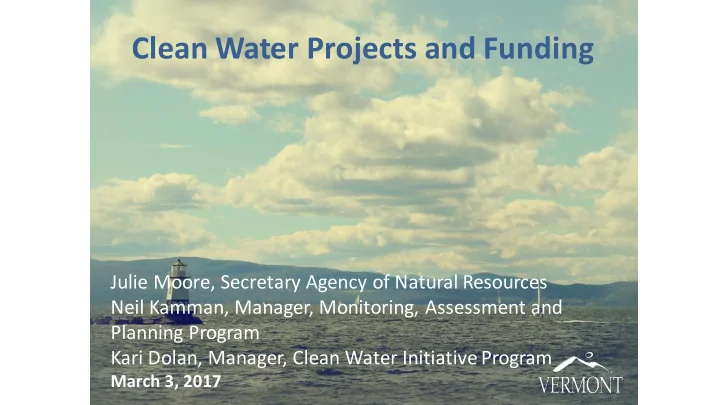 Clean Water Projects and Funding

Julie Moore, Secretary Agency of Natural Resources
Neil Kamman, Manager, Monitoring, Assessment and Planning Program
Kari Dolan, Manager, Clean Water Initiative Program
March 3, 2017

VERMONT